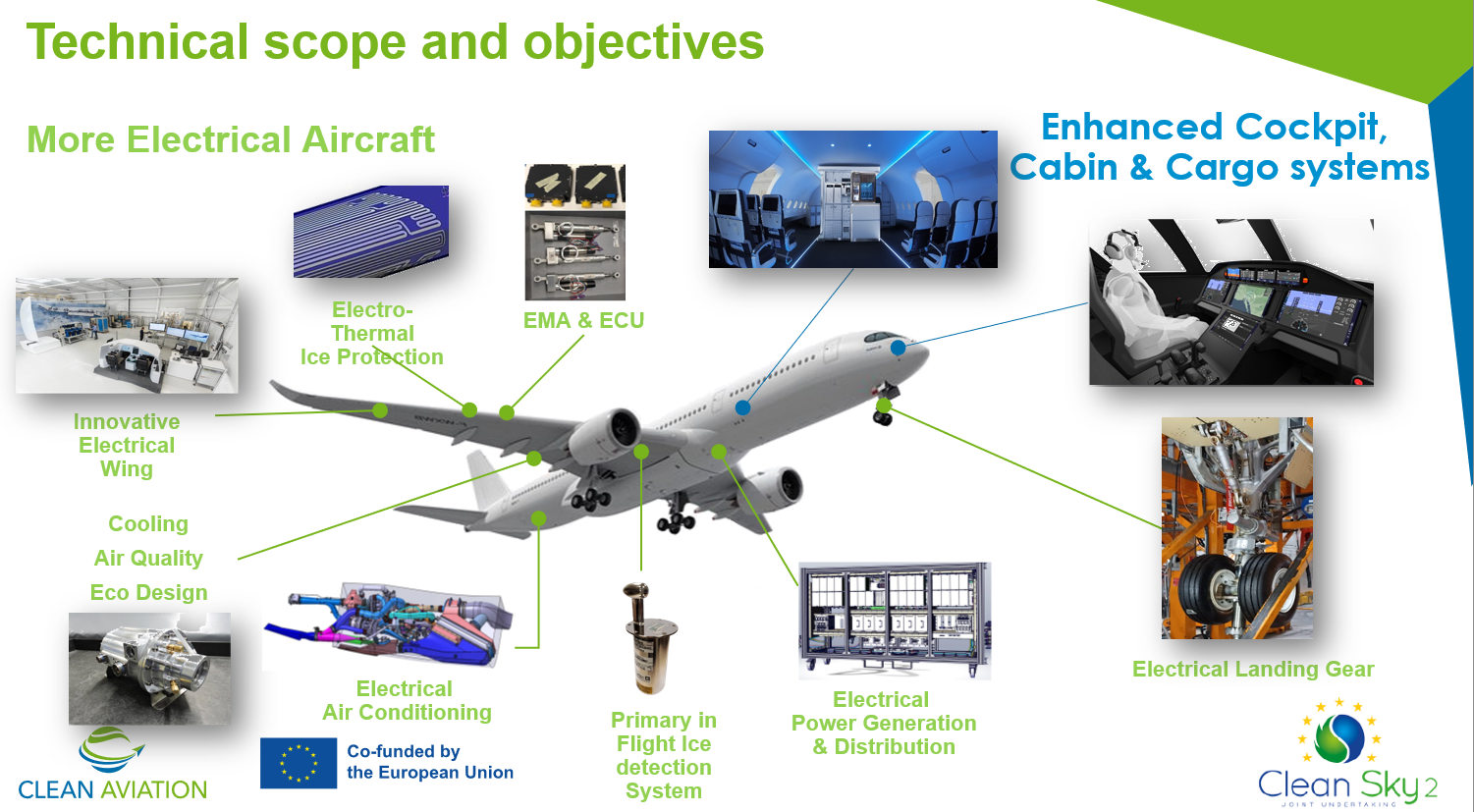 Technical scope and objectives

More Electrical Aircraft

Enhanced Cockpit, Cabin & Cargo systems

Electro-Thermal Ice Protection

EMA & ECU

Innovative Electrical Wing

Cooling

Air Quality

Eco Design

Electrical Air Conditioning

Primary in Flight Ice detection System

Electrical Power Generation & Distribution

Electrical Landing Gear

CLEAN AVIATION

Co-funded by the European Union

Clean Sky 2

JOINT UNDERTAKING